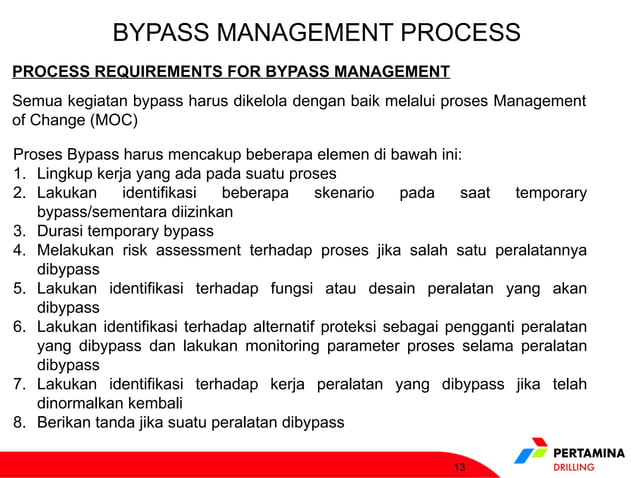 BYPASS MANAGEMENT PROCESS

PROCESS REQUIREMENTS FOR BYPASS MANAGEMENT

Semua kegiatan bypass harus dikelola dengan baik melalui proses Management of Change (MOC)

Proses Bypass harus mencakup beberapa elemen di bawah ini:
1. Lingkup kerja yang ada pada suatu proses
2. Lakukan identifikasi beberapa skenario pada saat temporary bypass/sementara diizinkan
3. Durasi temporary bypass
4. Melakukan risk assessment terhadap proses jika salah satu peralatannya dibypass
5. Lakukan identifikasi terhadap fungsi atau desain peralatan yang akan dibypass
6. Lakukan identifikasi terhadap alternatif proteksi sebagai pengganti peralatan yang dibypass dan lakukan monitoring parameter proses selama peralatan dibypass
7. Lakukan identifikasi terhadap kerja peralatan yang dibypass jika telah dinormalkan kembali
8. Berikan tanda jika suatu peralatan dibypass

13

PERTAMINA
DRILLING